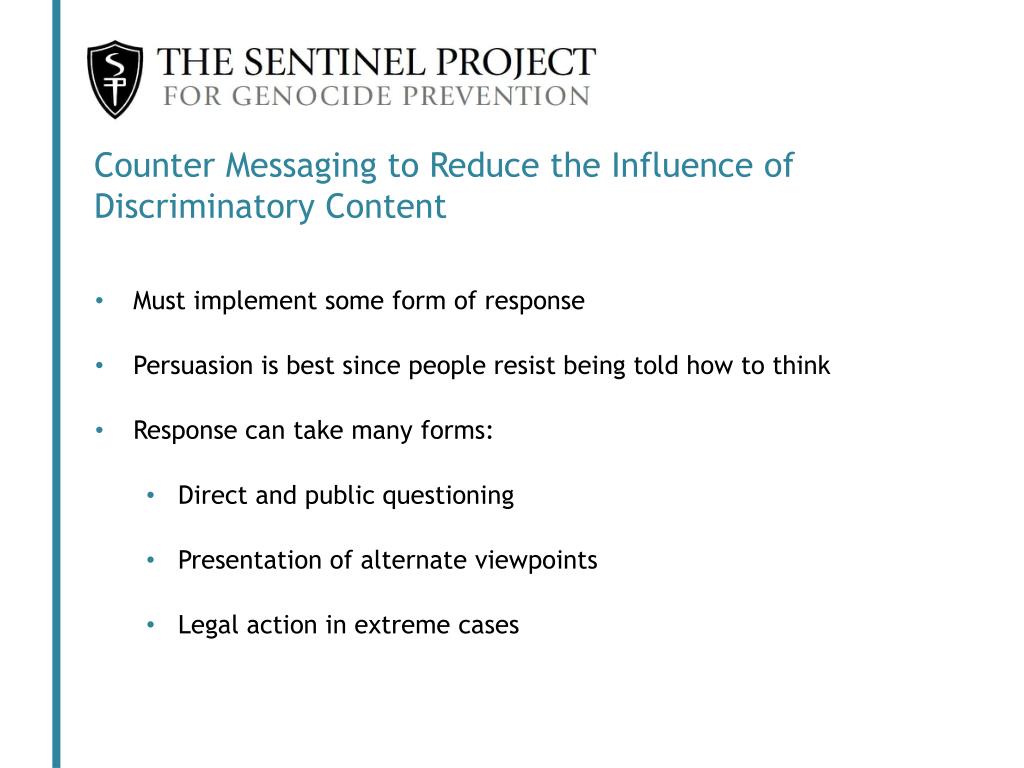 SP THE SENTINEL PROJECT
FOR GENOCIDE PREVENTION

Counter Messaging to Reduce the Influence of Discriminatory Content

• Must implement some form of response

• Persuasion is best since people resist being told how to think

• Response can take many forms:

• Direct and public questioning

• Presentation of alternate viewpoints

• Legal action in extreme cases